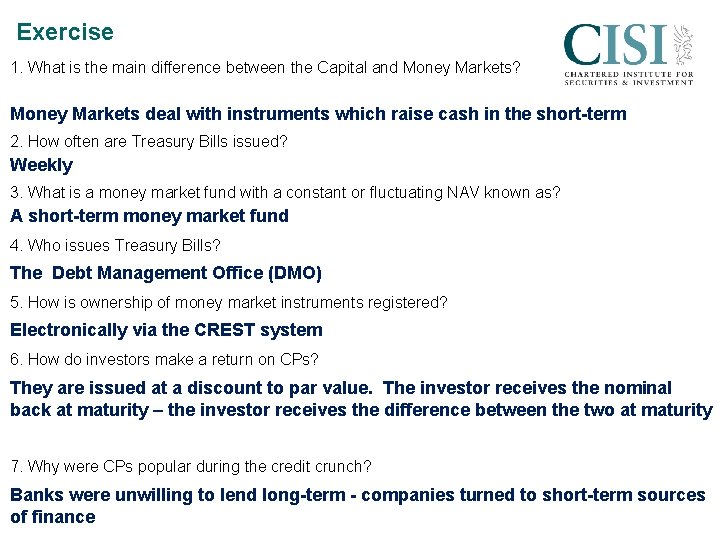 Exercise

CISI
CHARTERED INSTITUTE FOR SECURITIES & INVESTMENT

1. What is the main difference between the Capital and Money Markets?

Money Markets deal with instruments which raise cash in the short-term

2. How often are Treasury Bills issued?

Weekly

3. What is a money market fund with a constant or fluctuating NAV known as?

A short-term money market fund

4. Who issues Treasury Bills?

The Debt Management Office (DMO)

5. How is ownership of money market instruments registered?

Electronically via the CREST system

6. How do investors make a return on CPs?

They are issued at a discount to par value. The investor receives the nominal back at maturity – the investor receives the difference between the two at maturity

7. Why were CPs popular during the credit crunch?

Banks were unwilling to lend long-term - companies turned to short-term sources of finance